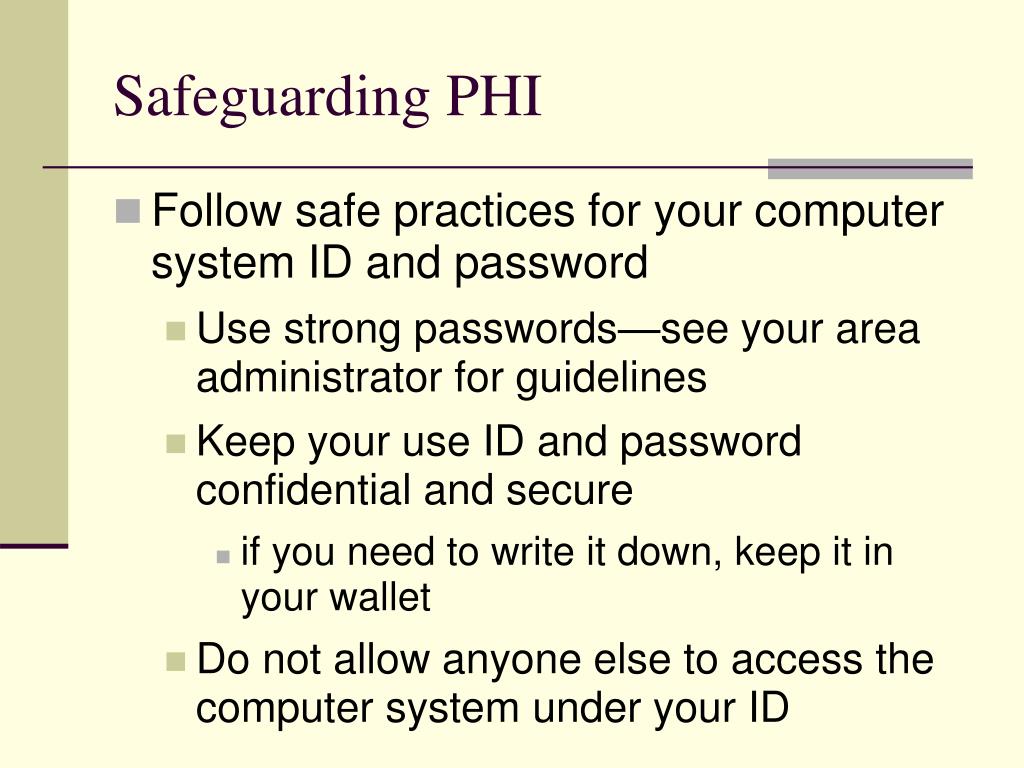 Safeguarding PHI

Follow safe practices for your computer system ID and password

Use strong passwords—see your area administrator for guidelines

Keep your use ID and password confidential and secure

if you need to write it down, keep it in your wallet

Do not allow anyone else to access the computer system under your ID